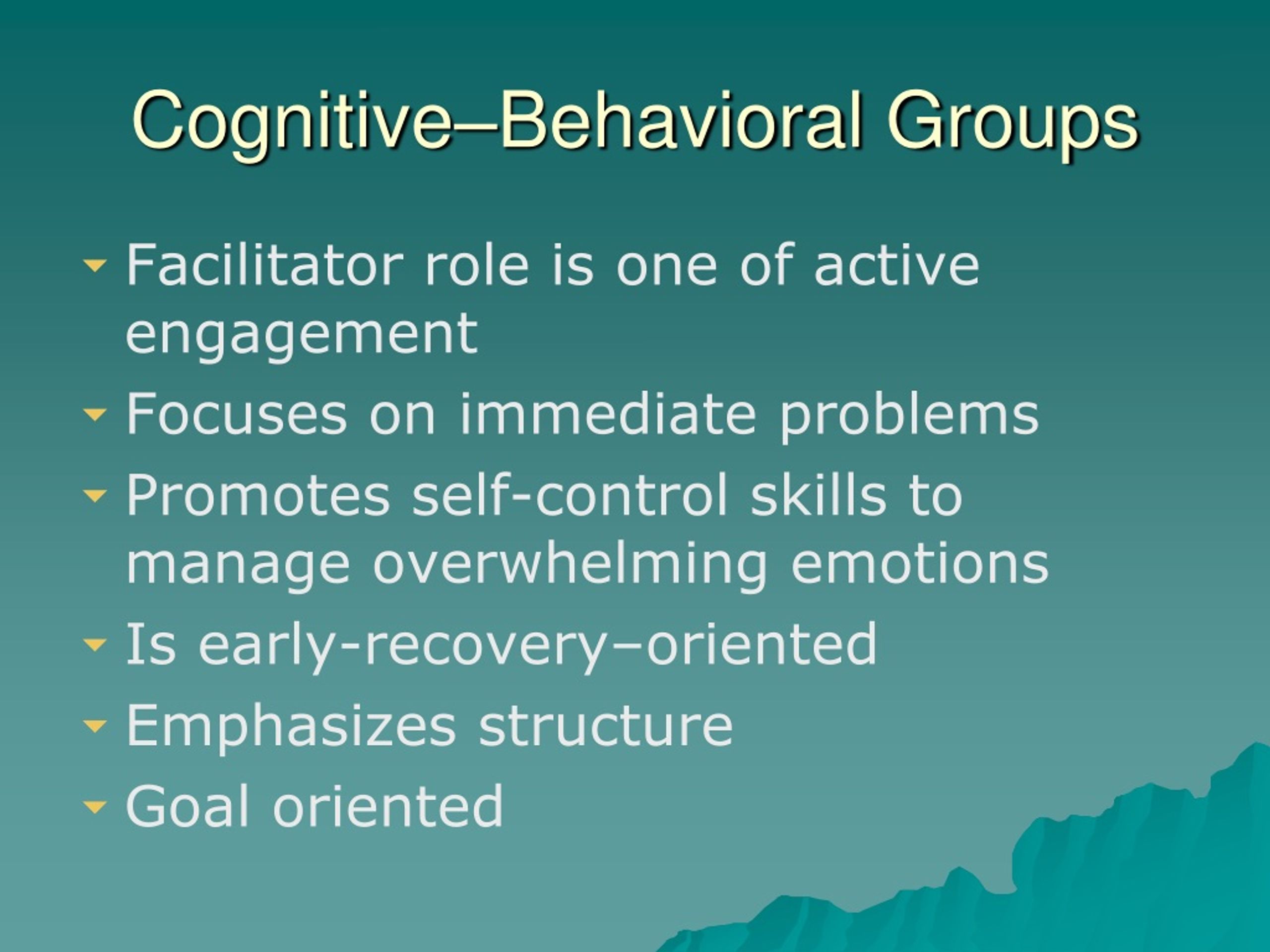 Cognitive–Behavioral Groups

Facilitator role is one of active engagement

Focuses on immediate problems

Promotes self-control skills to manage overwhelming emotions

Is early-recovery–oriented

Emphasizes structure

Goal oriented